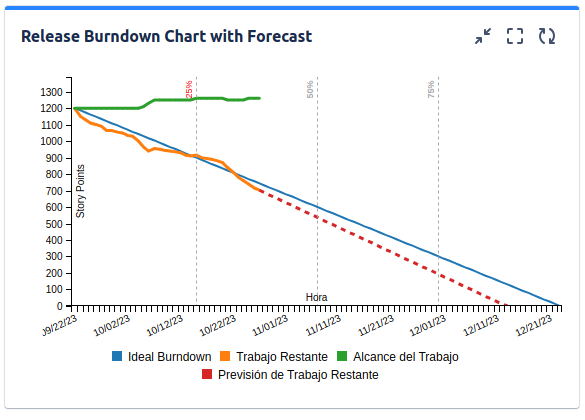 Release Burndown Chart with Forecast

25%
50%
75%

1300
1200
1100
1000
900
800
700
600
500
400
300
200
100
0

Story Points

Hora

09/22/23
10/02/23
10/12/23
10/22/23
11/01/23
11/11/23
11/21/23
12/01/23
12/11/23
12/21/23

Ideal Burndown
Trabajo Restante
Alcance del Trabajo
Previsión de Trabajo Restante